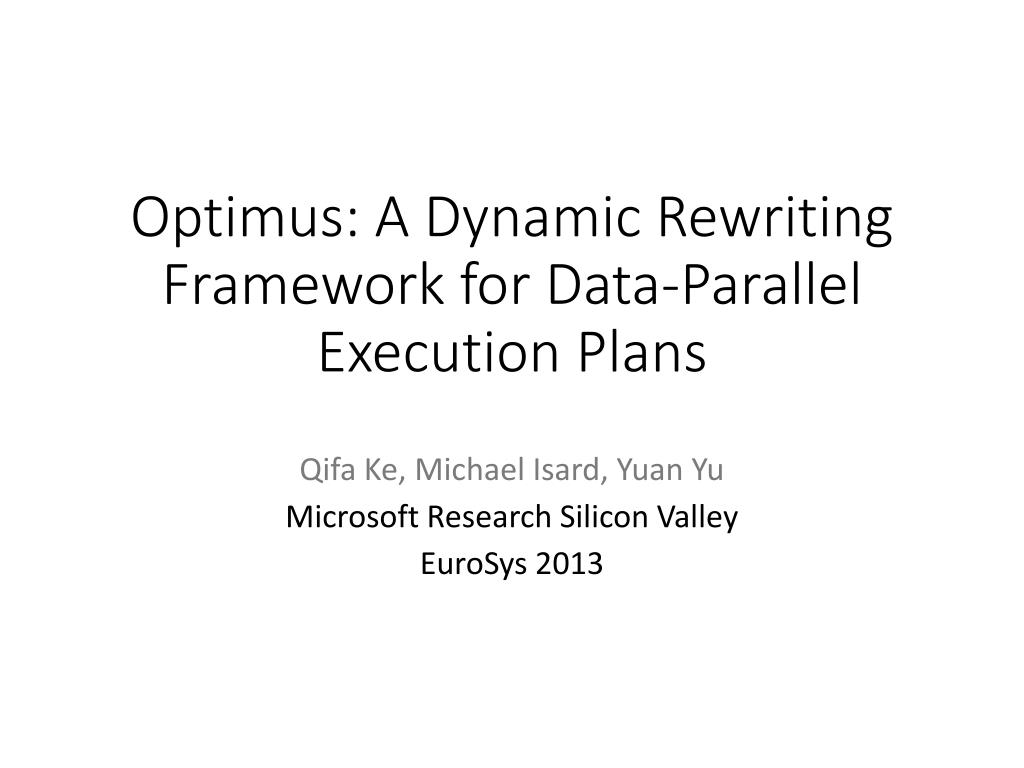 Optimus: A Dynamic Rewriting Framework for Data-Parallel Execution Plans

Qifa Ke, Michael Isard, Yuan Yu
Microsoft Research Silicon Valley
EuroSys 2013